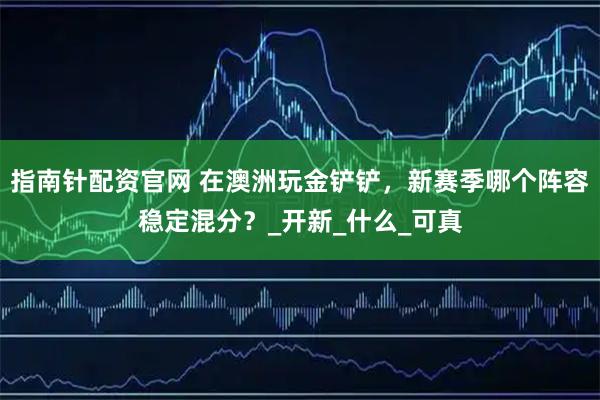 指南针配资官网 在澳洲玩金铲铲，新赛季哪个阵容稳定混分？_开新_什么_可真